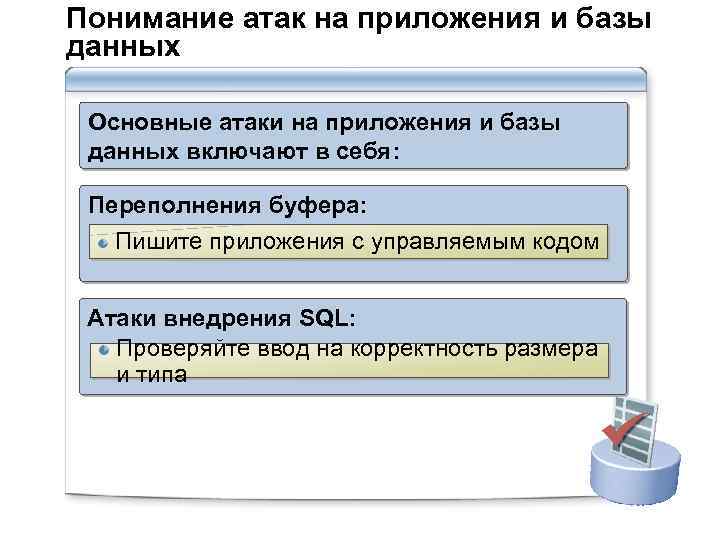 Понимание атак на приложения и базы данных

Основные атаки на приложения и базы данных включают в себя:

Переполнения буфера:

Пишите приложения с управляемым кодом

Атаки внедрения SQL:

Проверяйте ввод на корректность размера и типа